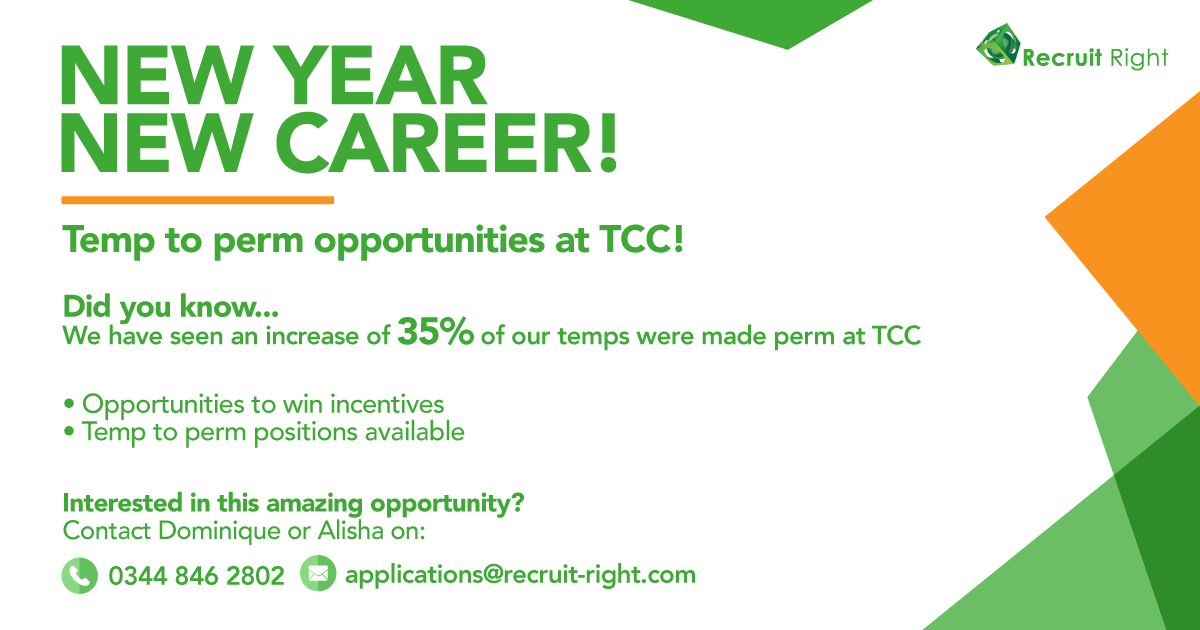 Recruit Right

NEW YEAR
NEW CAREER!

Temp to perm opportunities at TCC!

Did you know...
We have seen an increase of 35% of our temps were made perm at TCC

• Opportunities to win incentives
• Temp to perm positions available

Interested in this amazing opportunity?
Contact Dominique or Alisha on:

0344 846 2802 applications@recruit-right.com